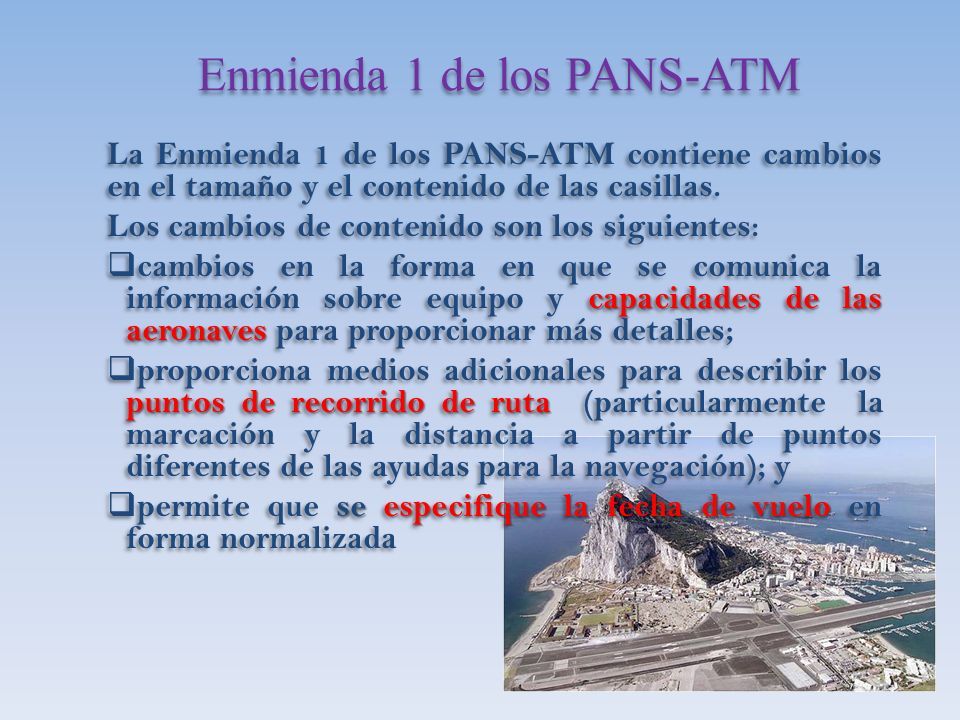 Enmienda 1 de los PANS-ATM

La Enmienda 1 de los PANS-ATM contiene cambios en el tamaño y el contenido de las casillas.

Los cambios de contenido son los siguientes:

❑cambios en la forma en que se comunica la información sobre equipo y capacidades de las aeronaves para proporcionar más detalles;

❑proporciona medios adicionales para describir los puntos de recorrido de ruta (particularmente la marcación y la distancia a partir de puntos diferentes de las ayudas para la navegación); y

❑permite que se especifique la fecha de vuelo en forma normalizada